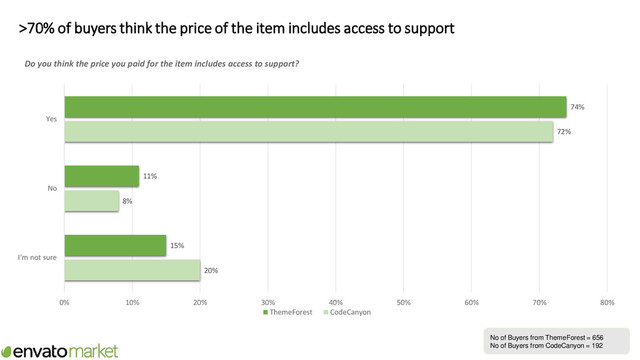 >70% of buyers think the price of the item includes access to support

Do you think the price you paid for the item includes access to support?

Yes
74%
72%

No
11%
8%

I'm not sure
15%
20%

0% 10% 20% 30% 40% 50% 60% 70% 80%

ThemeForest CodeCanyon

No of Buyers from ThemeForest = 656
No of Buyers from CodeCanyon = 192

envatomarket